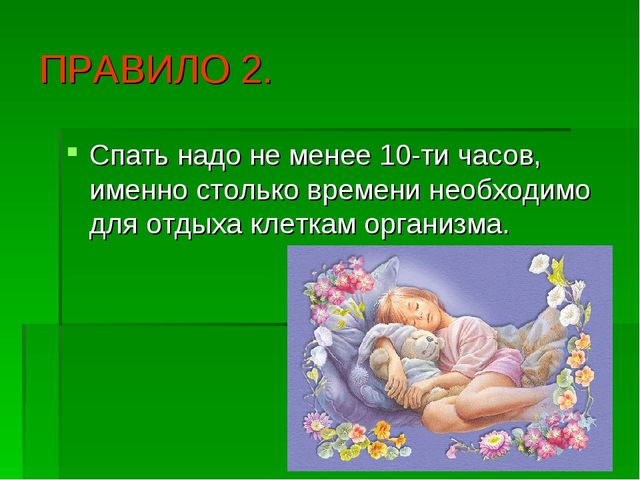 ПРАВИЛО 2.

Спать надо не менее 10-ти часов, именно столько времени необходимо для отдыха клеткам организма.